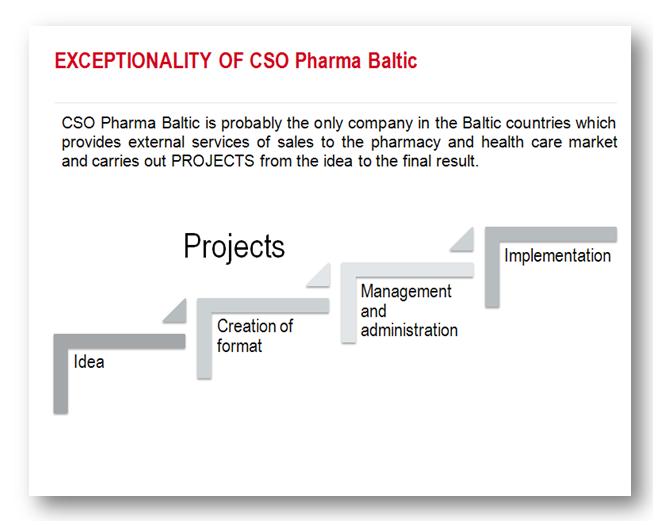 EXCEPTIONALITY OF CSO Pharma Baltic

CSO Pharma Baltic is probably the only company in the Baltic countries which provides external services of sales to the pharmacy and health care market and carries out PROJECTS from the idea to the final result.

Projects

Idea

Creation of format

Management and administration

Implementation